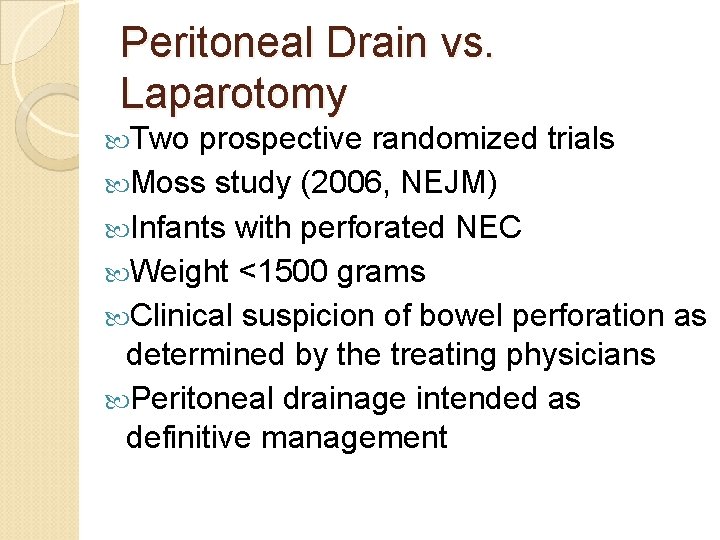 Peritoneal Drain vs. Laparotomy

Two prospective randomized trials

Moss study (2006, NEJM)

Infants with perforated NEC

Weight <1500 grams

Clinical suspicion of bowel perforation as determined by the treating physicians

Peritoneal drainage intended as definitive management